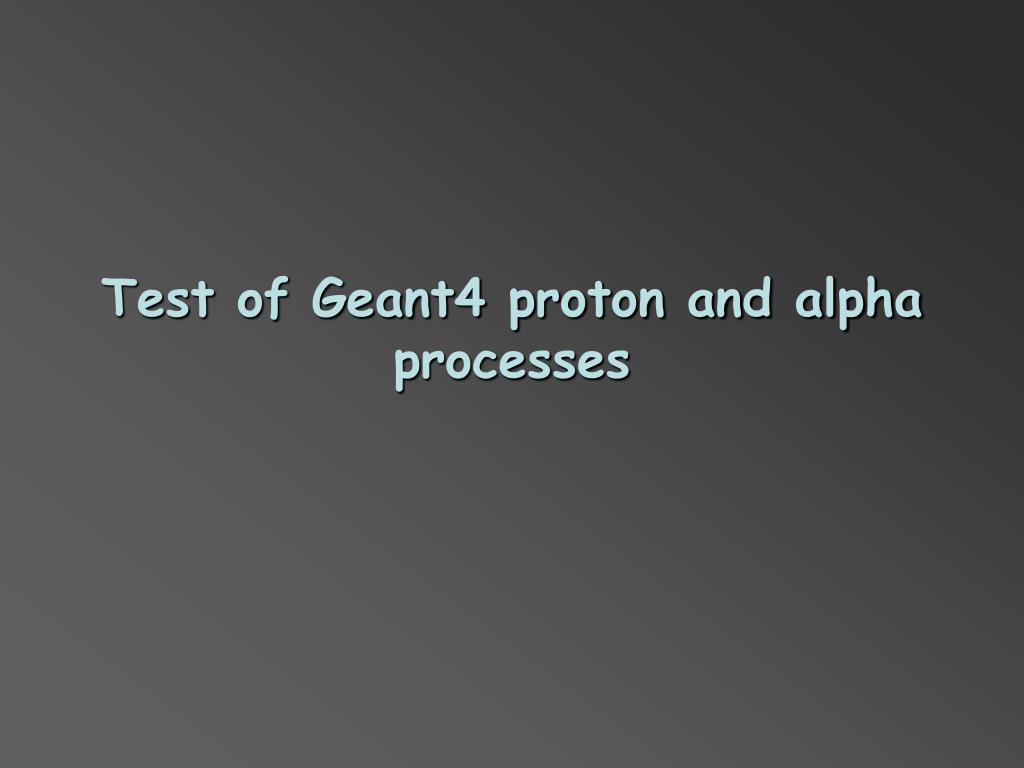 Test of Geant4 proton and alpha processes